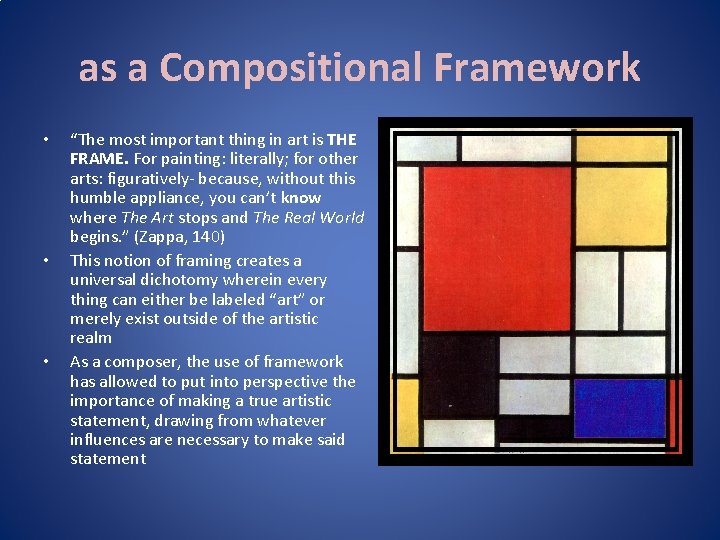 as a Compositional Framework

• "The most important thing in art is THE FRAME. For painting: literally; for other arts: figuratively- because, without this humble appliance, you can't know where The Art stops and The Real World begins." (Zappa, 140)
• This notion of framing creates a universal dichotomy wherein every thing can either be labeled "art" or merely exist outside of the artistic realm
• As a composer, the use of framework has allowed to put into perspective the importance of making a true artistic statement, drawing from whatever influences are necessary to make said statement